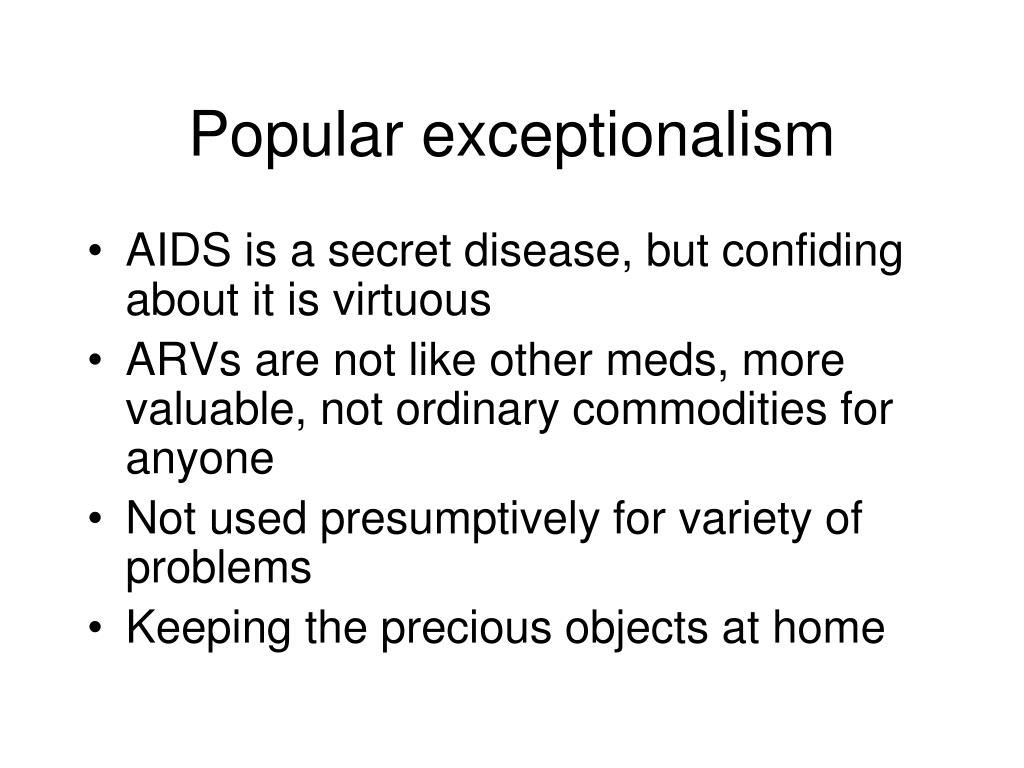 Popular exceptionalism

• AIDS is a secret disease, but confiding about it is virtuous
• ARVs are not like other meds, more valuable, not ordinary commodities for anyone
• Not used presumptively for variety of problems
• Keeping the precious objects at home